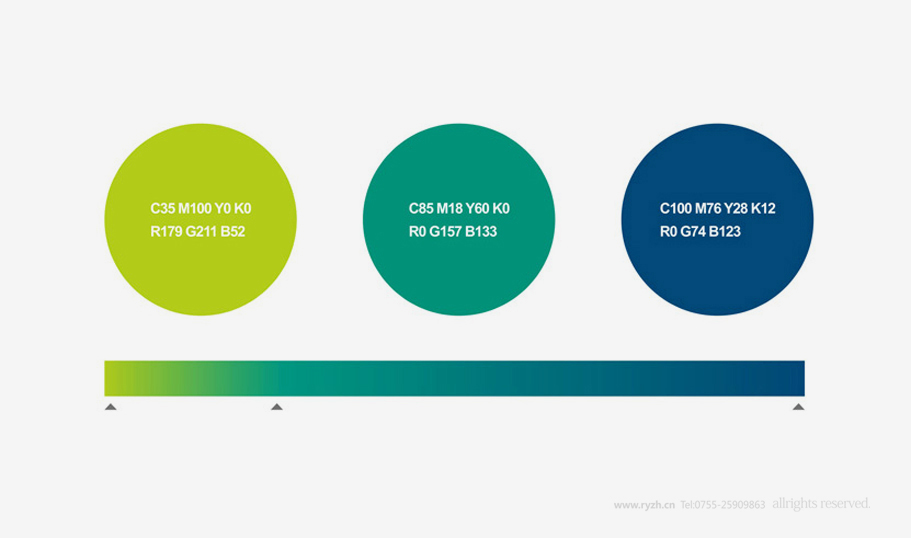 C35 M100 Y0 K0
R179 G211 B52

C85 M18 Y60 K0
R0 G157 B133

C100 M76 Y28 K12
R0 G74 B123

www.ryzh.cn Tel:0755-25909863 allrights reserved.